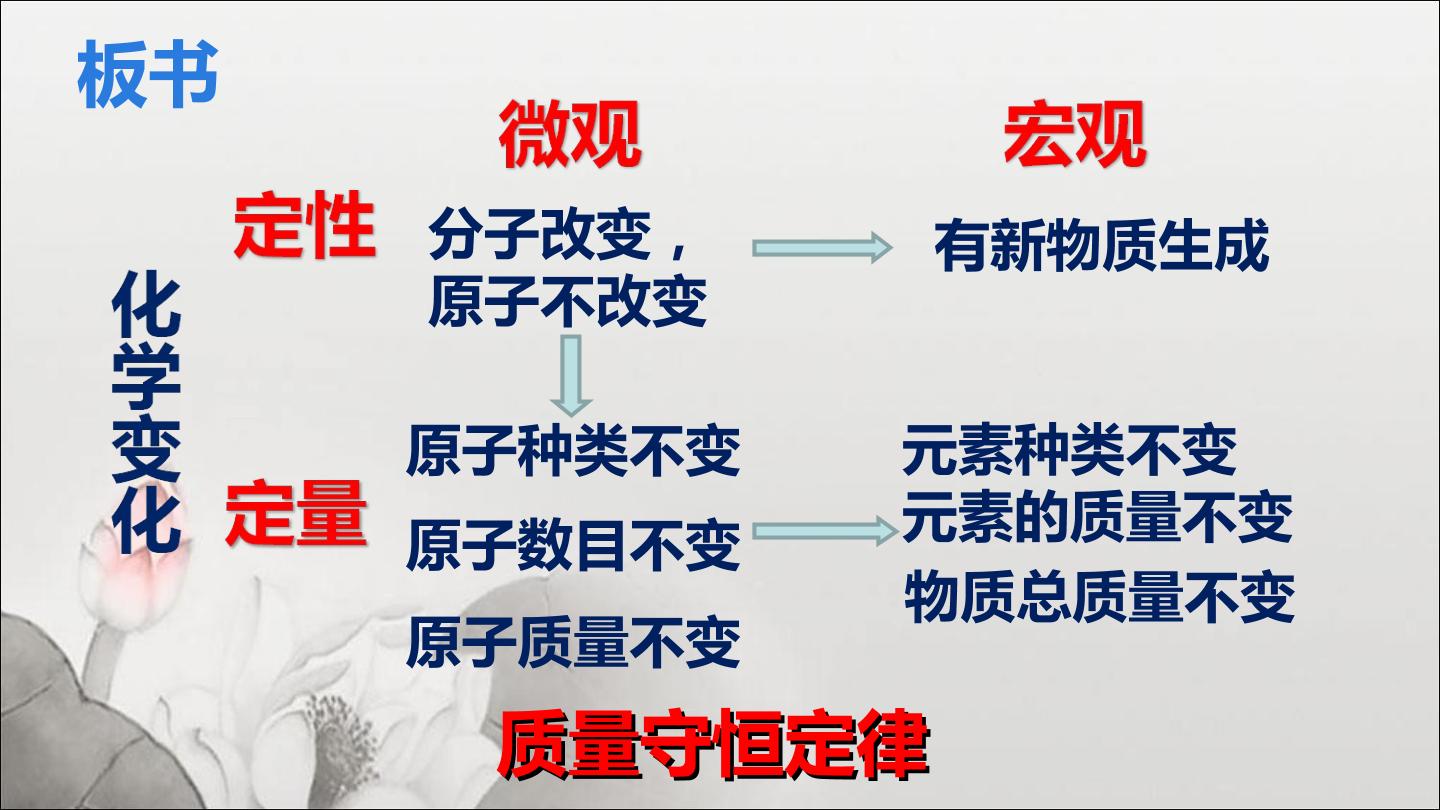 板书

微观

宏观

化学变化

定性

分子改变，
原子不改变

有新物质生成

定量

原子种类不变
原子数目不变
原子质量不变

元素种类不变
元素的质量不变
物质总质量不变

质量守恒定律